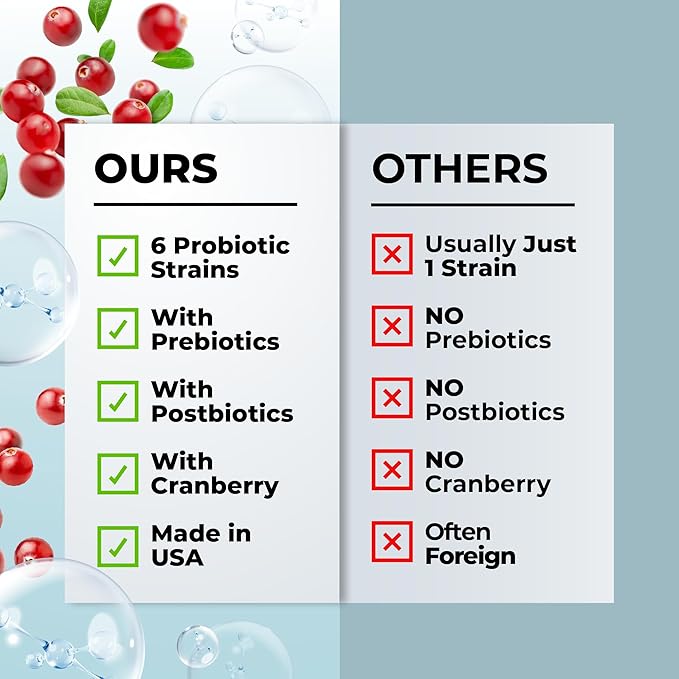 OURS

6 Probiotic Strains

With Prebiotics

With Postbiotics

With Cranberry

Made in USA

OTHERS

Usually Just 1 Strain

NO Prebiotics

NO Postbiotics

NO Cranberry

Often Foreign